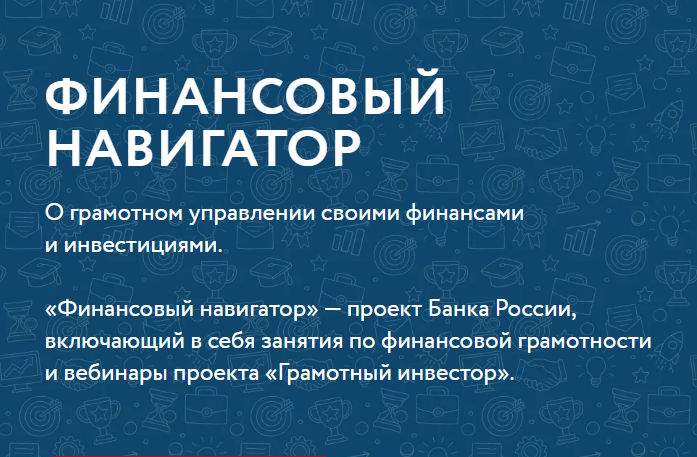 ФИНАНСОВЫЙ НАВИГАТОР

О грамотном управлении своими финансами и инвестициями.

«Финансовый навигатор» — проект Банка России, включающий в себя занятия по финансовой грамотности и вебинары проекта «Грамотный инвестор».